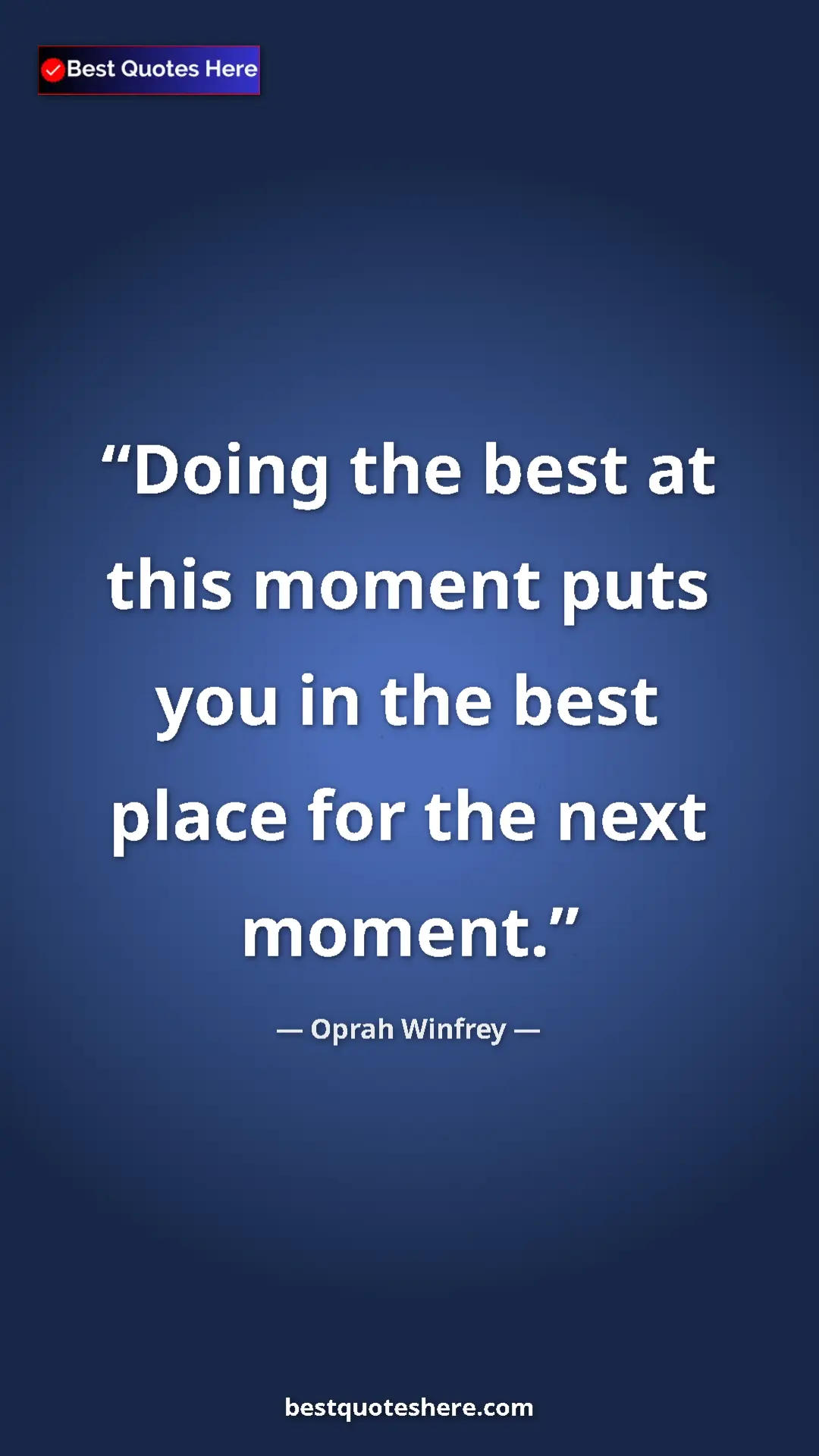 Best Quotes Here

“Doing the best at this moment puts you in the best place for the next moment.”

— Oprah Winfrey —

bestquoteshere.com